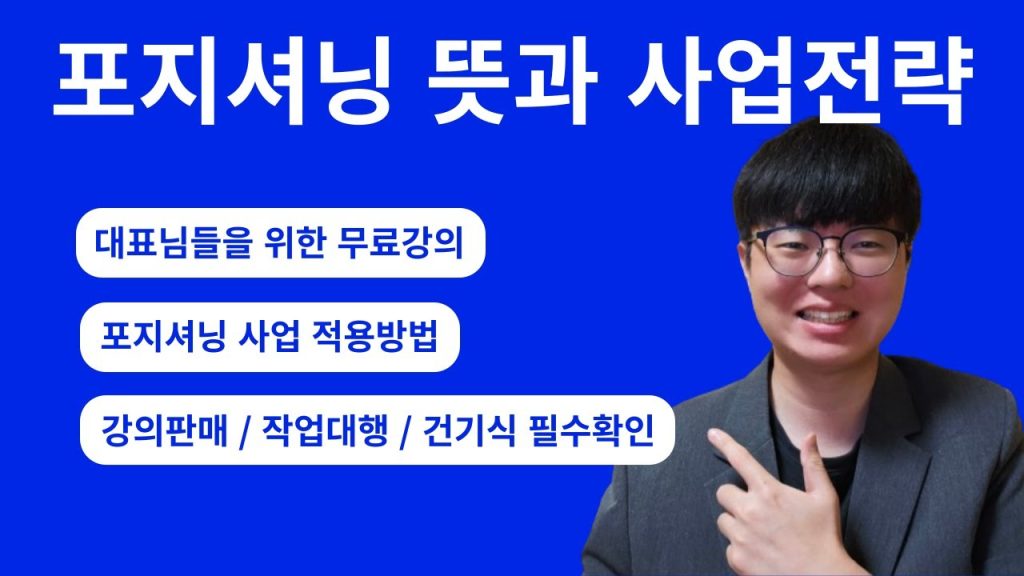 포지셔닝 뜻과 사업전략

대표님들을 위한 무료강의

포지셔닝 사업 적용방법

강의판매 / 작업대행 / 건기식 필수확인